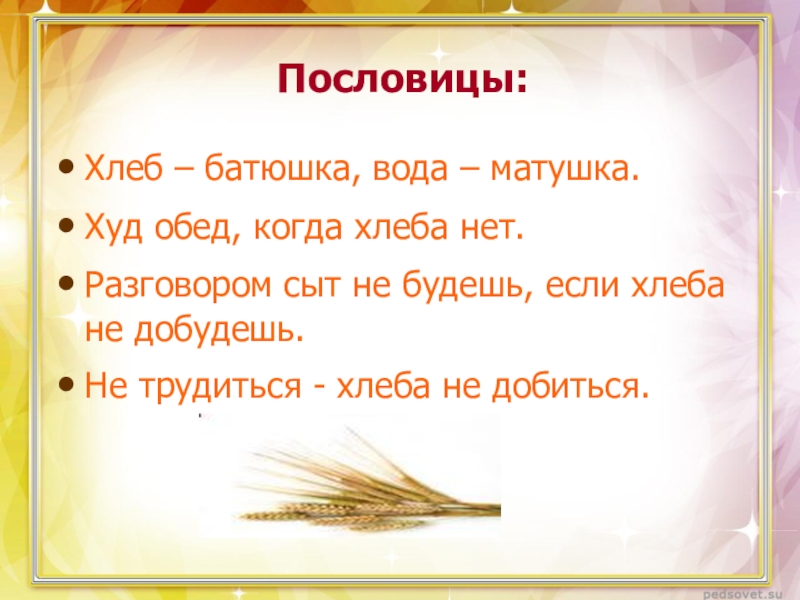 Пословицы:

• Хлеб – батюшка, вода – матушка.

• Худ обед, когда хлеба нет.

• Разговором сыт не будешь, если хлеба не добудешь.

• Не трудиться - хлеба не добиться.

pedsovet.su